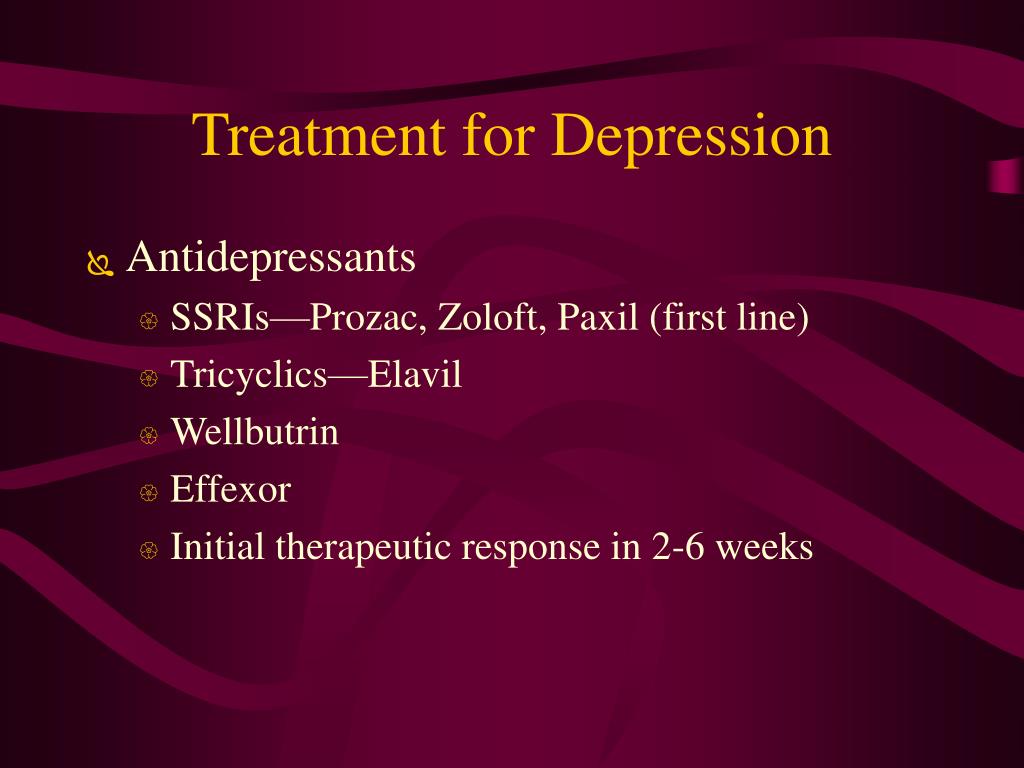 Treatment for Depression

Antidepressants

SSRIs—Prozac, Zoloft, Paxil (first line)

Tricyclics—Elavil

Wellbutrin

Effexor

Initial therapeutic response in 2-6 weeks